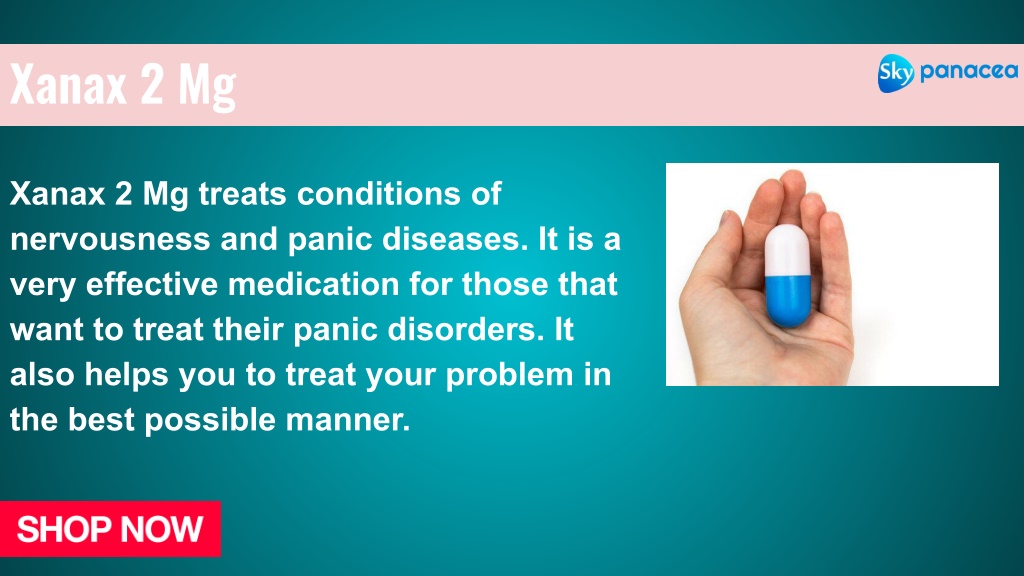 Xanax 2 Mg

Sky panacea

Xanax 2 Mg treats conditions of nervousness and panic diseases. It is a very effective medication for those that want to treat their panic disorders. It also helps you to treat your problem in the best possible manner.

SHOP NOW